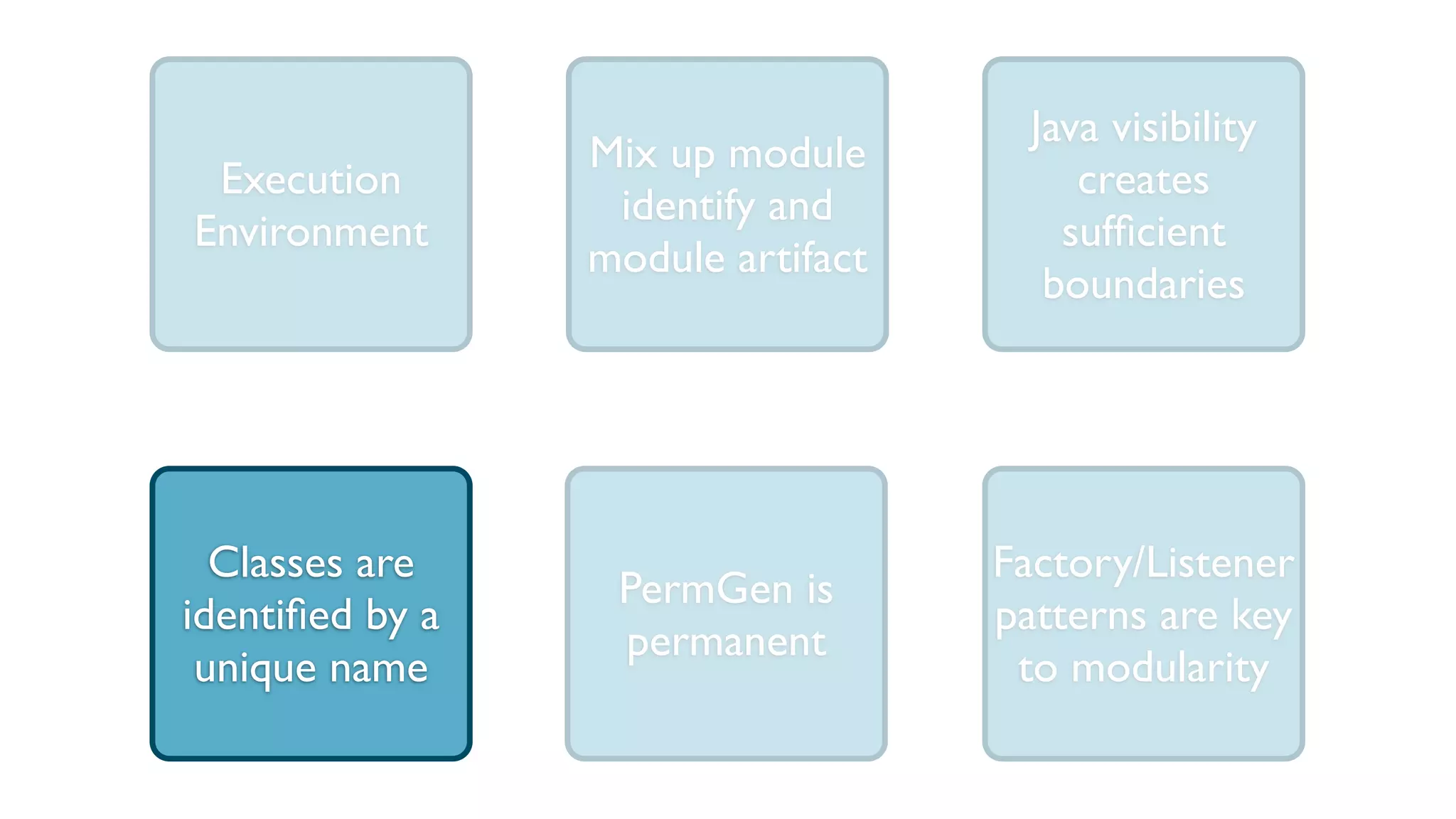 Execution Environment

Mix up module identify and module artifact

Java visibility creates sufficient boundaries

Classes are identified by a unique name

PermGen is permanent

Factory/Listener patterns are key to modularity